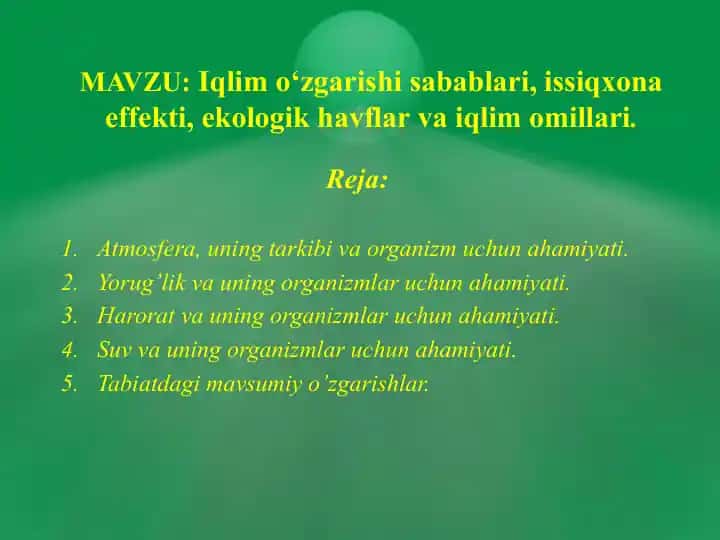 MAVZU: Iqlim o‘zgarishi sabablari, issiqxona effekti, ekologik havflar va iqlim omillari.

Reja:

1. Atmosfera, uning tarkibi va organizm uchun ahamiyati.
2. Yorug’lik va uning organizmlar uchun ahamiyati.
3. Harorat va uning organizmlar uchun ahamiyati.
4. Suv va uning organizmlar uchun ahamiyati.
5. Tabiatdagi mavsumiy o’zgarishlar.